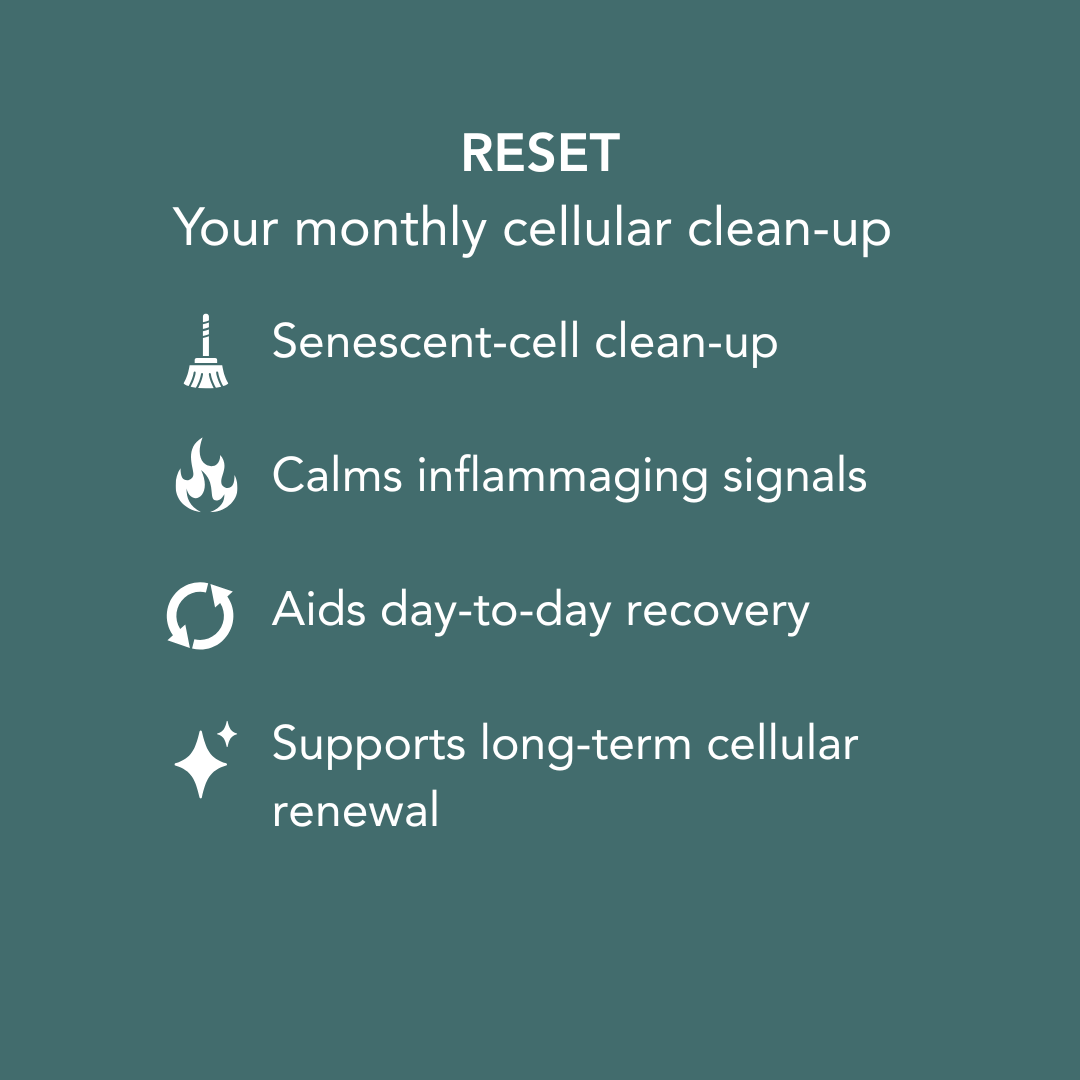 RESET
Your monthly cellular clean-up

Senescent-cell clean-up

Calms inflammaging signals

Aids day-to-day recovery

Supports long-term cellular renewal